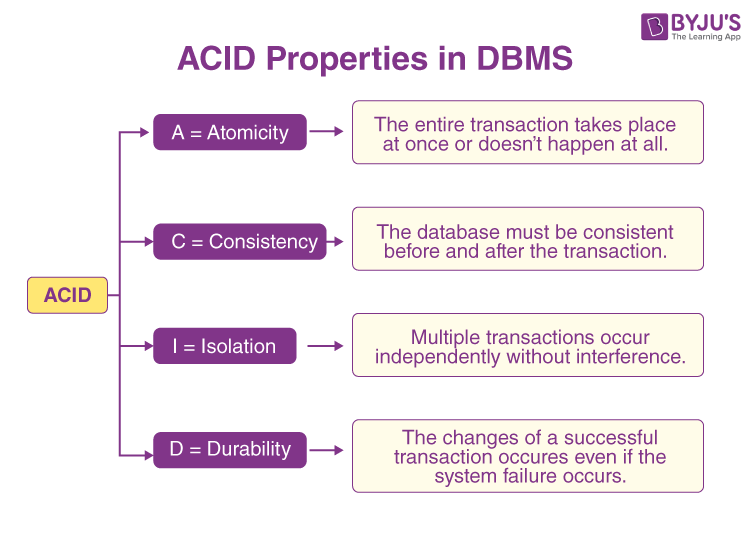 BYJU'S
The Learning App

ACID Properties in DBMS

ACID

A = Atomicity

The entire transaction takes place at once or doesn't happen at all.

C = Consistency

The database must be consistent before and after the transaction.

I = Isolation

Multiple transactions occur independently without interference.

D = Durability

The changes of a successful transaction occures even if the system failure occurs.